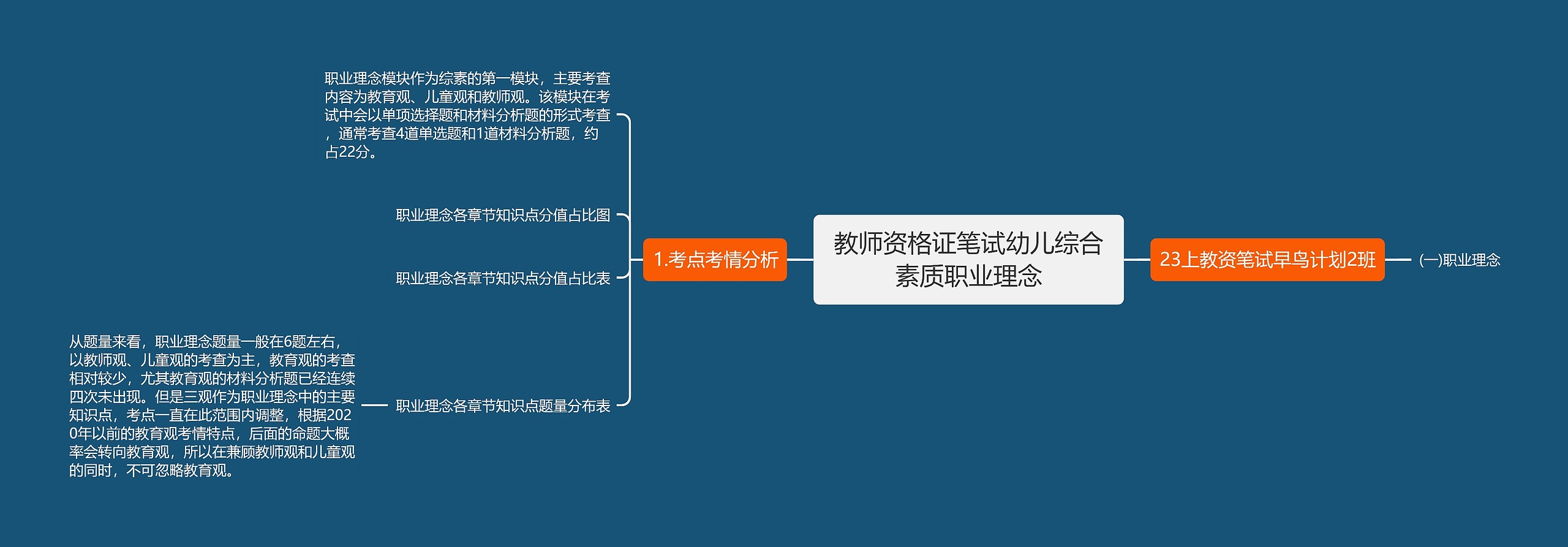 教师资格证笔试幼儿综合素质职业理念

1.考点考情分析

职业理念模块作为综素的第一模块，主要考查内容为教育观、儿童观和教师观。该模块在考试中会以单项选择题和材料分析题的形式考查，通常考查4道单选题和1道材料分析题，约占22分。

职业理念各章节知识点分值占比图

职业理念各章节知识点分值占比表

职业理念各章节知识点题量分布表

从题量来看，职业理念题量一般在6题左右，以教师观、儿童观的考查为主，教育观的考查相对较少，尤其教育观的材料分析题已经连续四次未出现。但是三观作为职业理念中的主要知识点，考点一直在此范围内调整，根据2020年以前的教育观考情特点，后面的命题大概率会转向教育观，所以在兼顾教师观和儿童观的同时，不可忽略教育观。

23上教资笔试早鸟计划2班

(一)职业理念